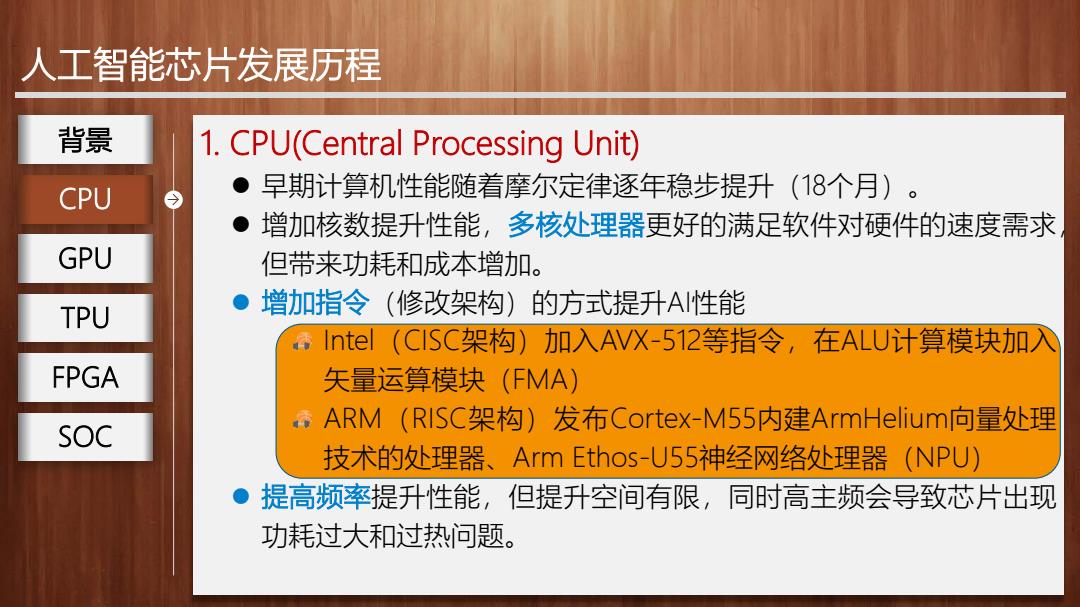 人工智能芯片发展历程

背景

CPU

GPU

TPU

FPGA

SOC

1. CPU(Central Processing Unit)

● 早期计算机性能随着摩尔定律逐年稳步提升（18个月）。

● 增加核数提升性能，多核处理器更好的满足软件对硬件的速度需求，但带来功耗和成本增加。

● 增加指令（修改架构）的方式提升AI性能

Intel（CISC架构）加入AVX-512等指令，在ALU计算模块加入矢量运算模块（FMA）

ARM（RISC架构）发布Cortex-M55内建ArmHelium向量处理技术的处理器、Arm Ethos-U55神经网络处理器（NPU）

● 提高频率提升性能，但提升空间有限，同时高主频会导致芯片出现功耗过大和过热问题。